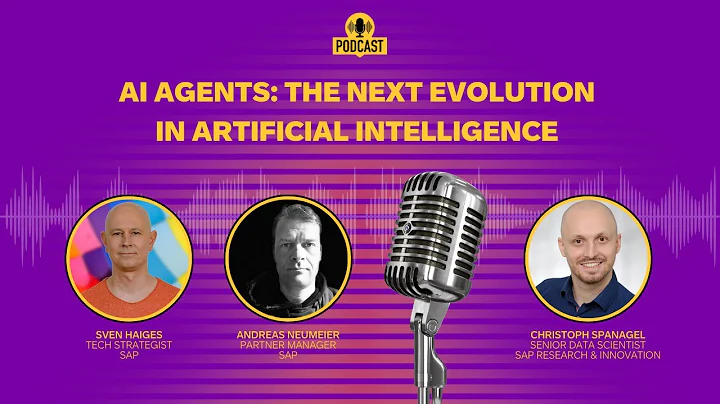 PODCAST

AI AGENTS: THE NEXT EVOLUTION IN ARTIFICIAL INTELLIGENCE

SVEN HAIGES
TECH STRATEGIST
SAP

ANDREAS NEUMEIER
PARTNER MANAGER
SAP

CHRISTOPH SPANAGEL
SENIOR DATA SCIENTIST
SAP RESEARCH & INNOVATION